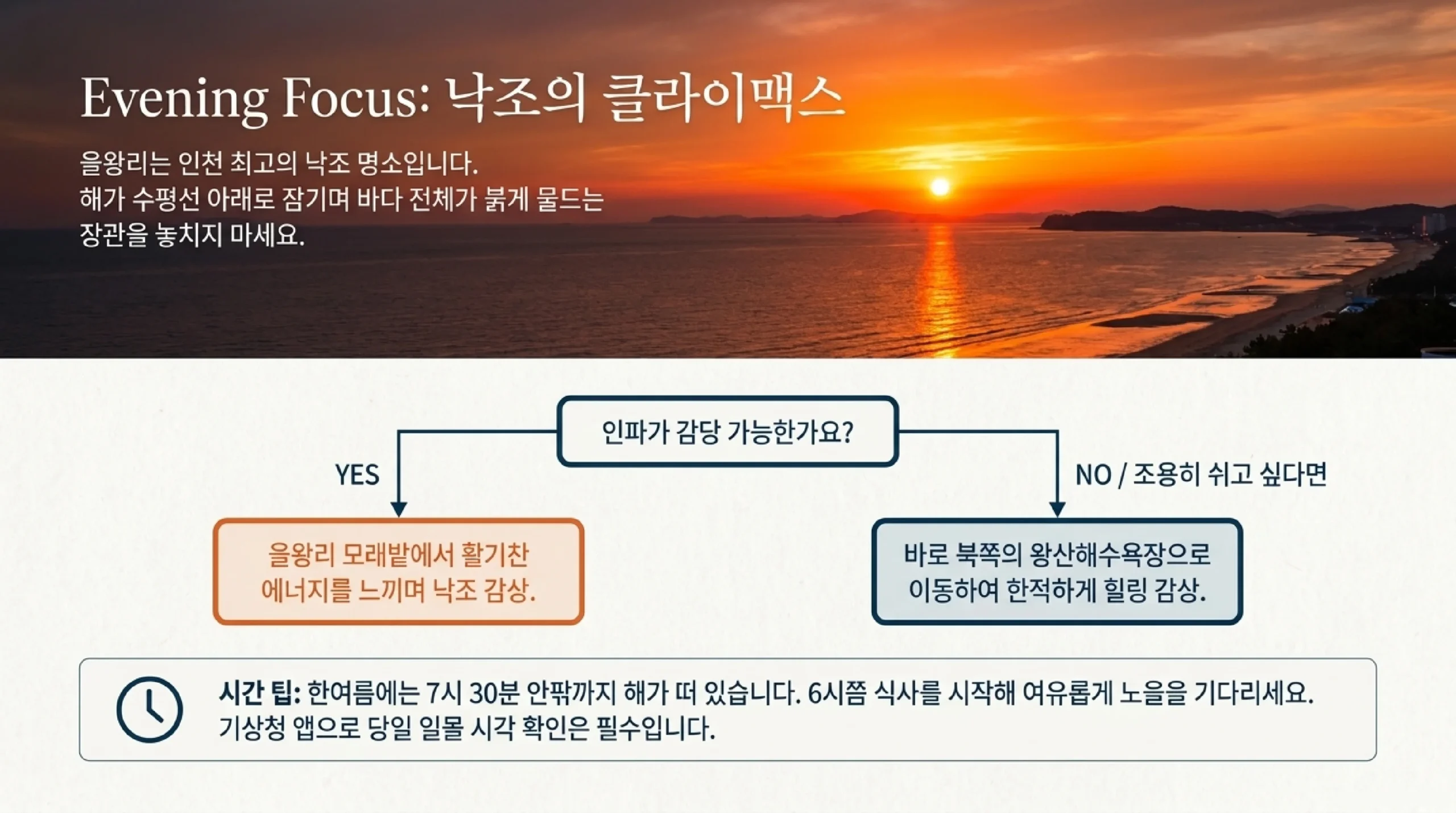 Evening Focus: 낙조의 클라이맥스

을왕리는 인천 최고의 낙조 명소입니다.
해가 수평선 아래로 잠기며 바다 전체가 붉게 물드는 장관을 놓치지 마세요.

인파가 감당 가능한가요?

YES

NO / 조용히 쉬고 싶다면

을왕리 모래밭에서 활기찬 에너지를 느끼며 낙조 감상.

바로 북쪽의 왕산해수욕장으로 이동하여 한적하게 힐링 감상.

시간 팁: 한여름에는 7시 30분 안팎까지 해가 떠 있습니다. 6시쯤 식사를 시작해 여유롭게 노을을 기다리세요.
기상청 앱으로 당일 일몰 시각 확인은 필수입니다.